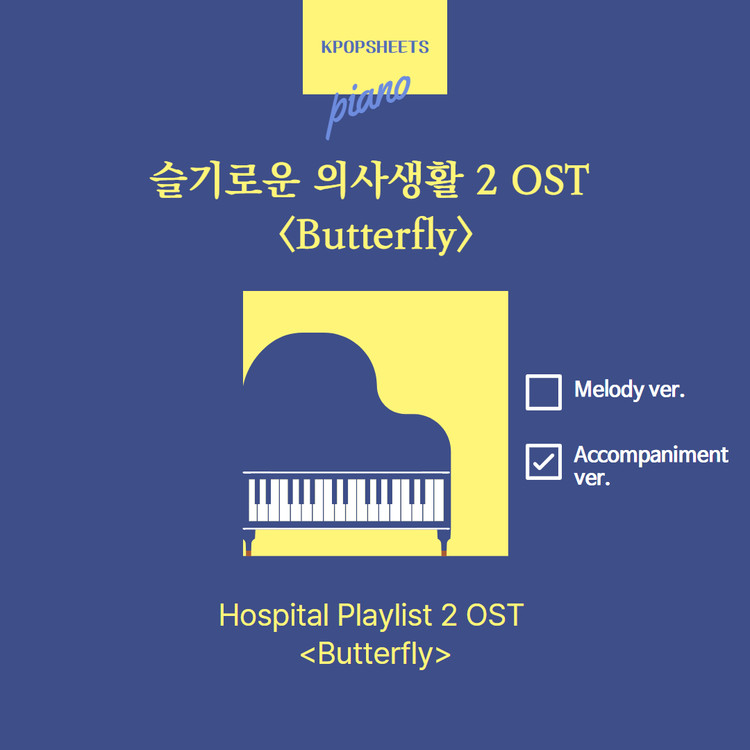 KPOPSHEETS

piano

슬기로운 의사생활 2 OST
〈Butterfly〉

Melody ver.

Accompaniment ver.

Hospital Playlist 2 OST
<Butterfly>